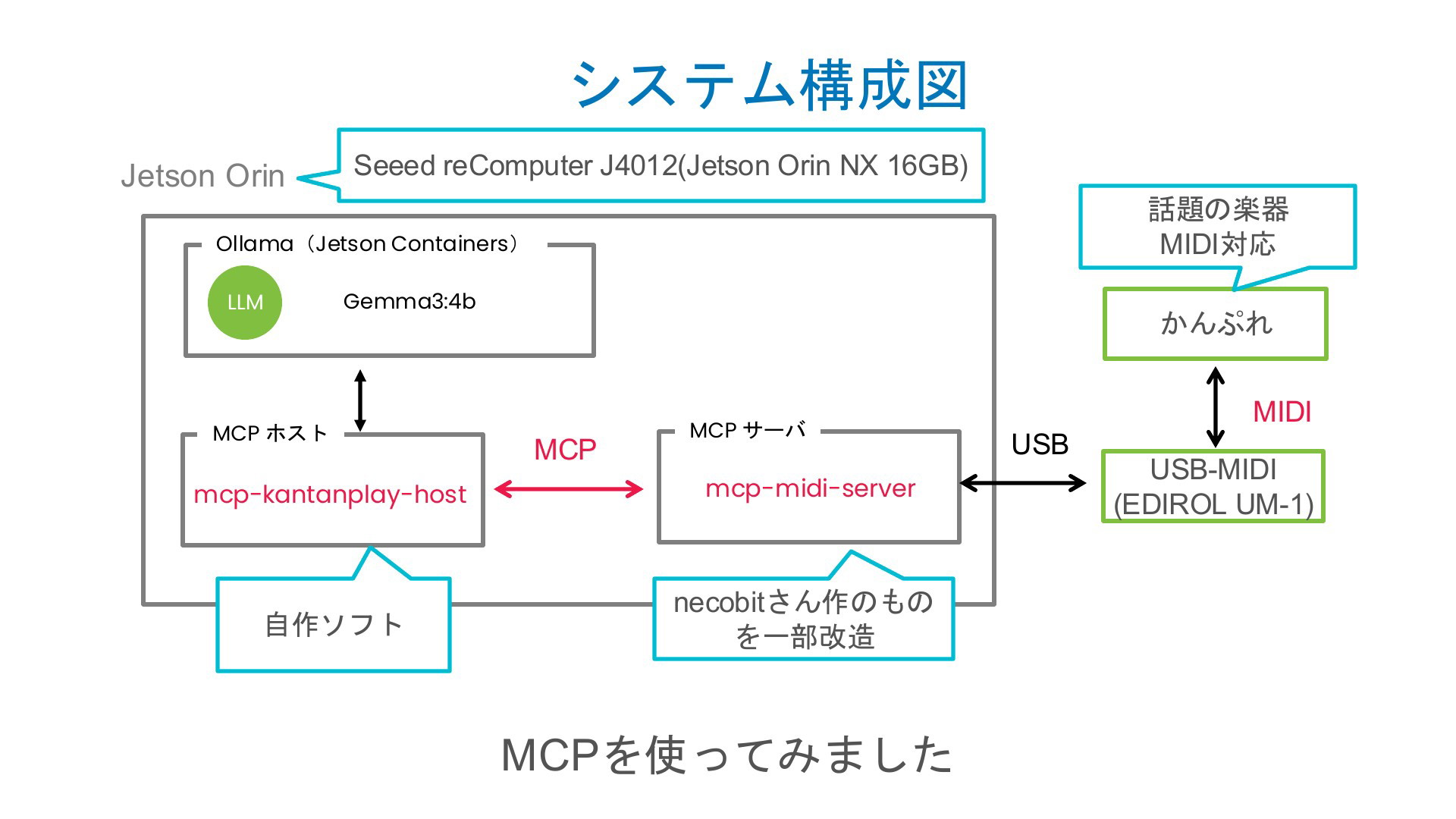 システム構成図

Jetson Orin

Seeed reComputer J4012(Jetson Orin NX 16GB)

Ollama（Jetson Containers）

LLM

Gemma3:4b

MCP ホスト

mcp-kantanplay-host

MCP

MCP サーバ

mcp-midi-server

USB

話題の楽器
MIDI対応

かんぷれ

MIDI

USB-MIDI
(EDIROL UM-1)

自作ソフト

necobitさん作のものを一部改造

MCPを使ってみました